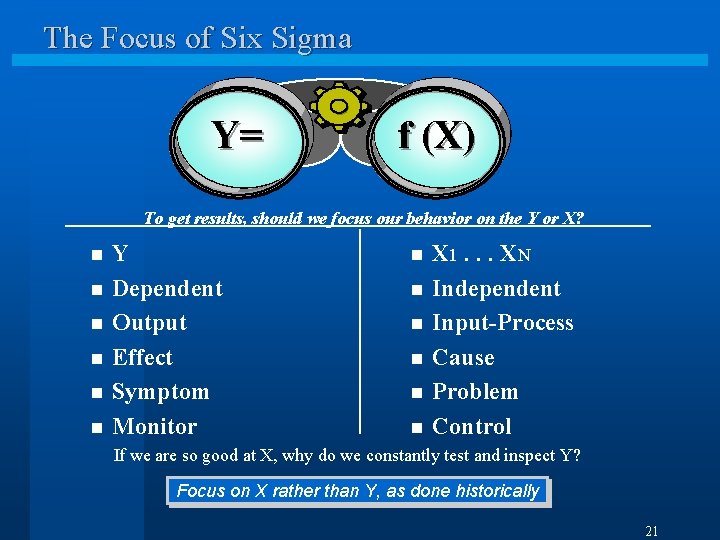 The Focus of Six Sigma

Y=

f (X)

To get results, should we focus our behavior on the Y or X?

- Y
- Dependent
- Output
- Effect
- Symptom
- Monitor

- $X_1 \ldots X_N$
- Independent
- Input-Process
- Cause
- Problem
- Control

If we are so good at X, why do we constantly test and inspect Y?

Focus on X rather than Y, as done historically

21